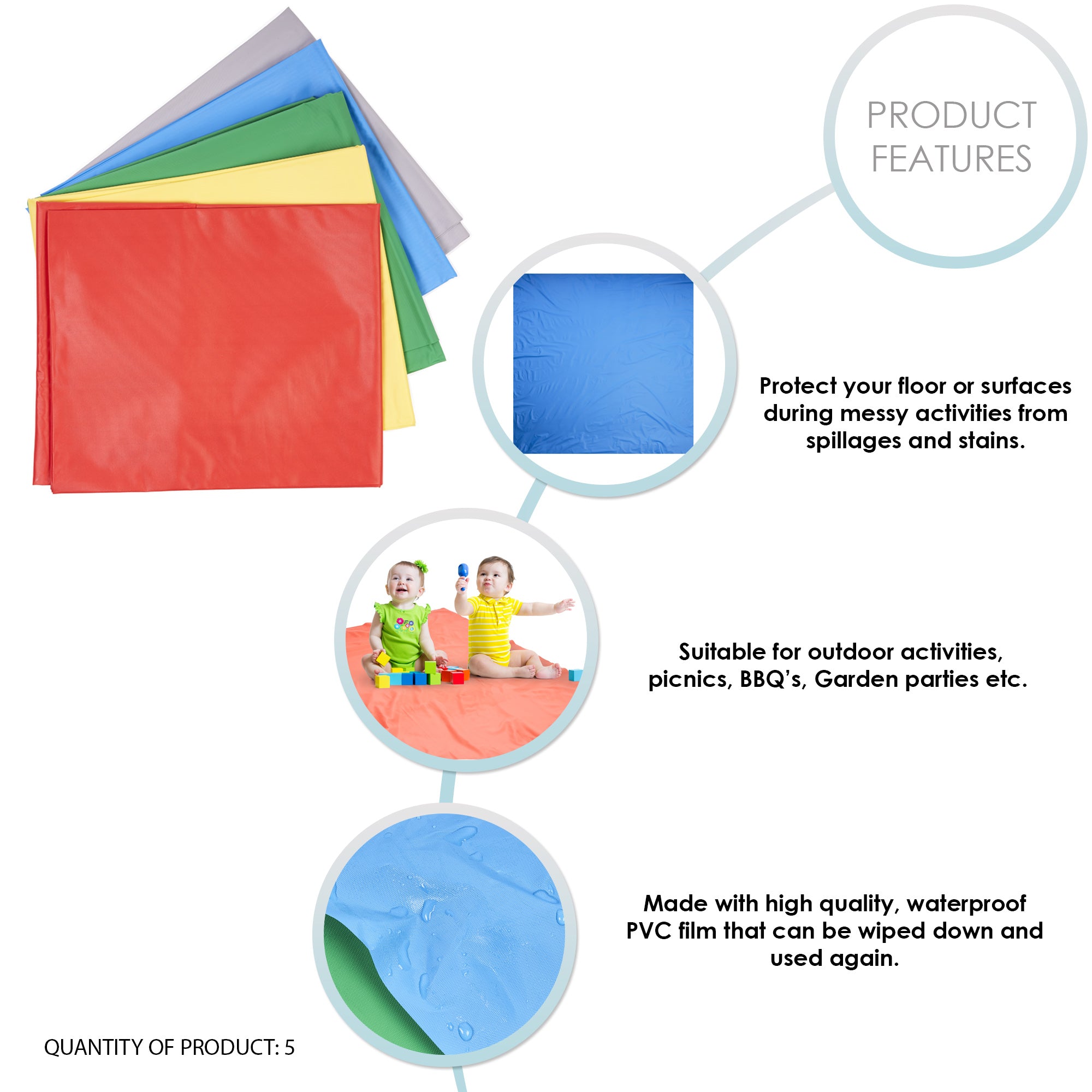 PRODUCT FEATURES

Protect your floor or surfaces during messy activities from spillages and stains.

Suitable for outdoor activities, picnics, BBQ's, Garden parties etc.

Made with high quality, waterproof PVC film that can be wiped down and used again.

QUANTITY OF PRODUCT: 5